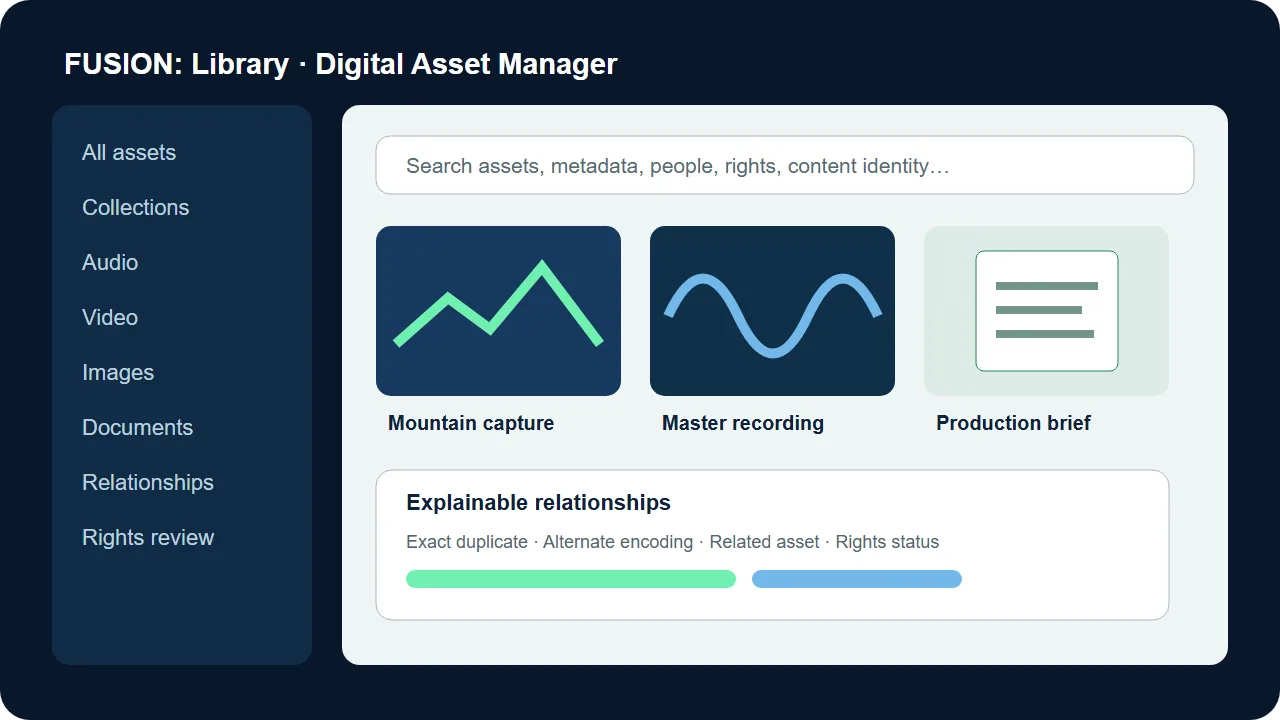 FUSION: Library · Digital Asset Manager

All assets
Collections
Audio
Video
Images
Documents
Relationships
Rights review

Search assets, metadata, people, rights, content identity…

Mountain capture

Master recording

Production brief

Explainable relationships

Exact duplicate · Alternate encoding · Related asset · Rights status